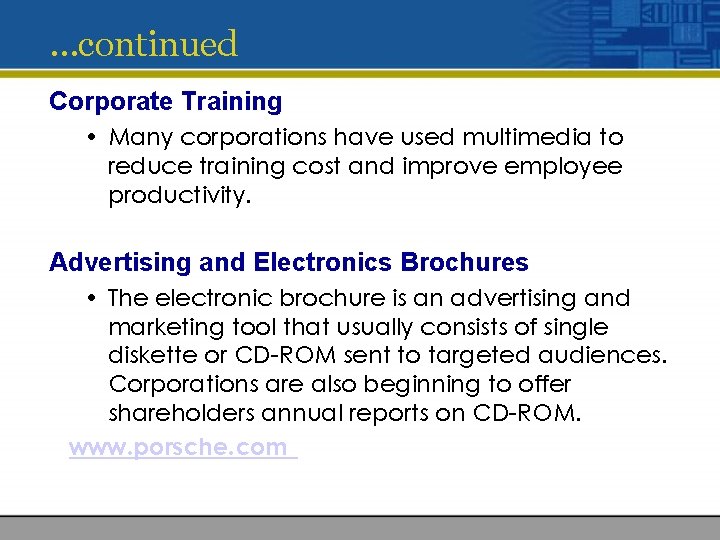 ...continued

Corporate Training

• Many corporations have used multimedia to reduce training cost and improve employee productivity.

Advertising and Electronics Brochures

• The electronic brochure is an advertising and marketing tool that usually consists of single diskette or CD-ROM sent to targeted audiences. Corporations are also beginning to offer shareholders annual reports on CD-ROM.

www.porsche.com